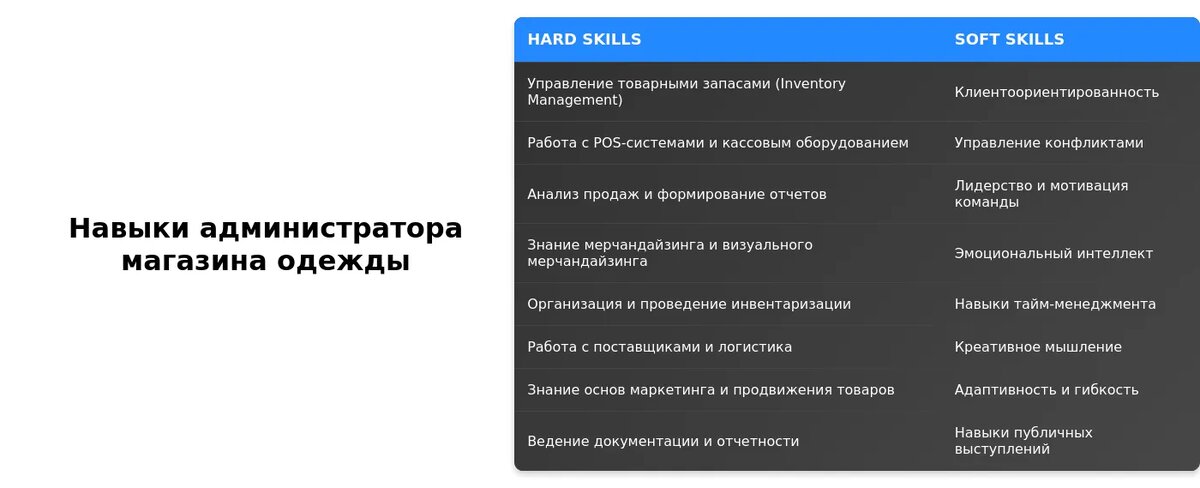 Навыки администратора магазина одежды

| HARD SKILLS | SOFT SKILLS |
|---|---|
| Управление товарными запасами (Inventory Management) | Клиентоориентированность |
| Работа с POS-системами и кассовым оборудованием | Управление конфликтами |
| Анализ продаж и формирование отчетов | Лидерство и мотивация команды |
| Знание мерчандайзинга и визуального мерчандайзинга | Эмоциональный интеллект |
| Организация и проведение инвентаризации | Навыки тайм-менеджмента |
| Работа с поставщиками и логистика | Креативное мышление |
| Знание основ маркетинга и продвижения товаров | Адаптивность и гибкость |
| Ведение документации и отчетности | Навыки публичных выступлений |